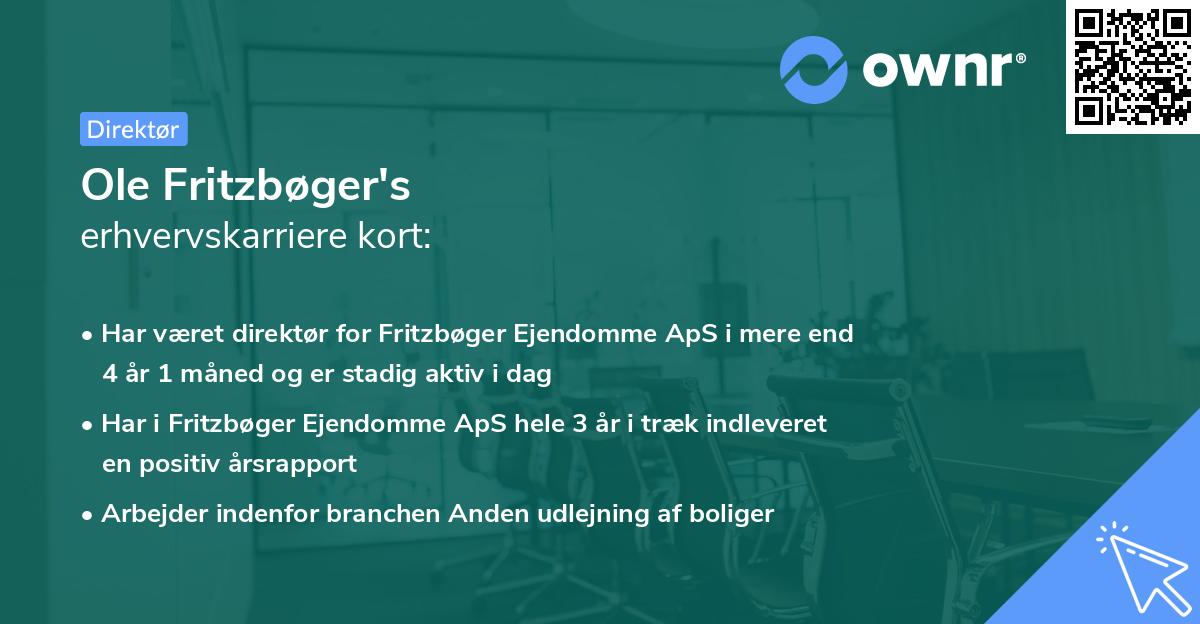 ownr®

Direktør

Ole Fritzbøger's
erhvervskarriere kort:

• Har været direktør for Fritzbøger Ejendomme ApS i mere end 4 år 1 måned og er stadig aktiv i dag

• Har i Fritzbøger Ejendomme ApS hele 3 år i træk indleveret en positiv årsrapport

• Arbejder indenfor branchen Anden udlejning af boliger